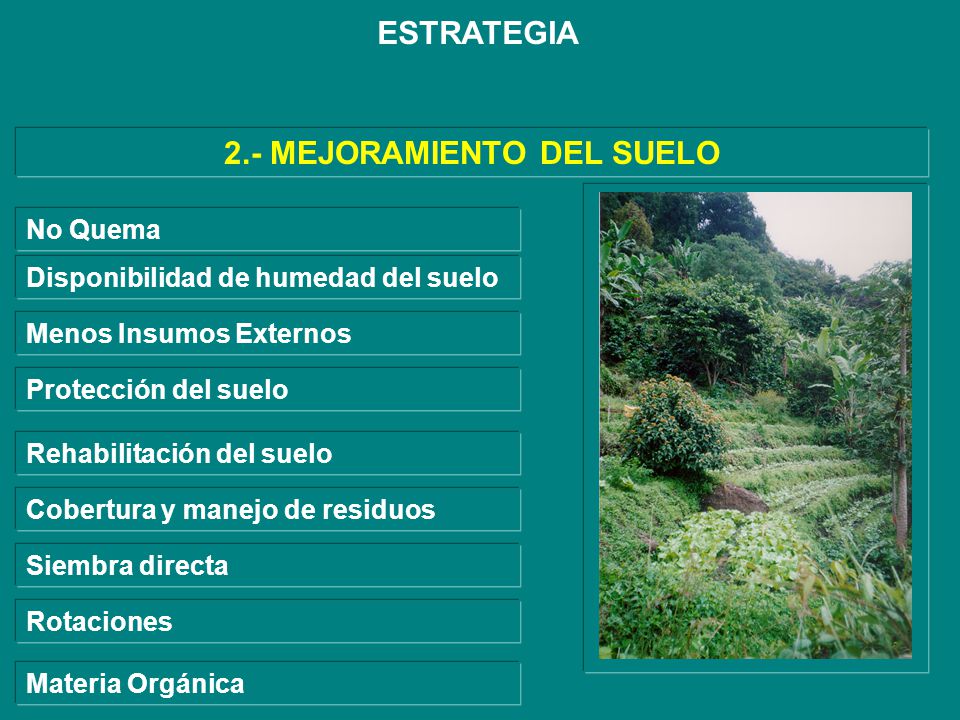 ESTRATEGIA

2.- MEJORAMIENTO DEL SUELO

No Quema

Disponibilidad de humedad del suelo

Menos Insumos Externos

Protección del suelo

Rehabilitación del suelo

Cobertura y manejo de residuos

Siembra directa

Rotaciones

Materia Orgánica